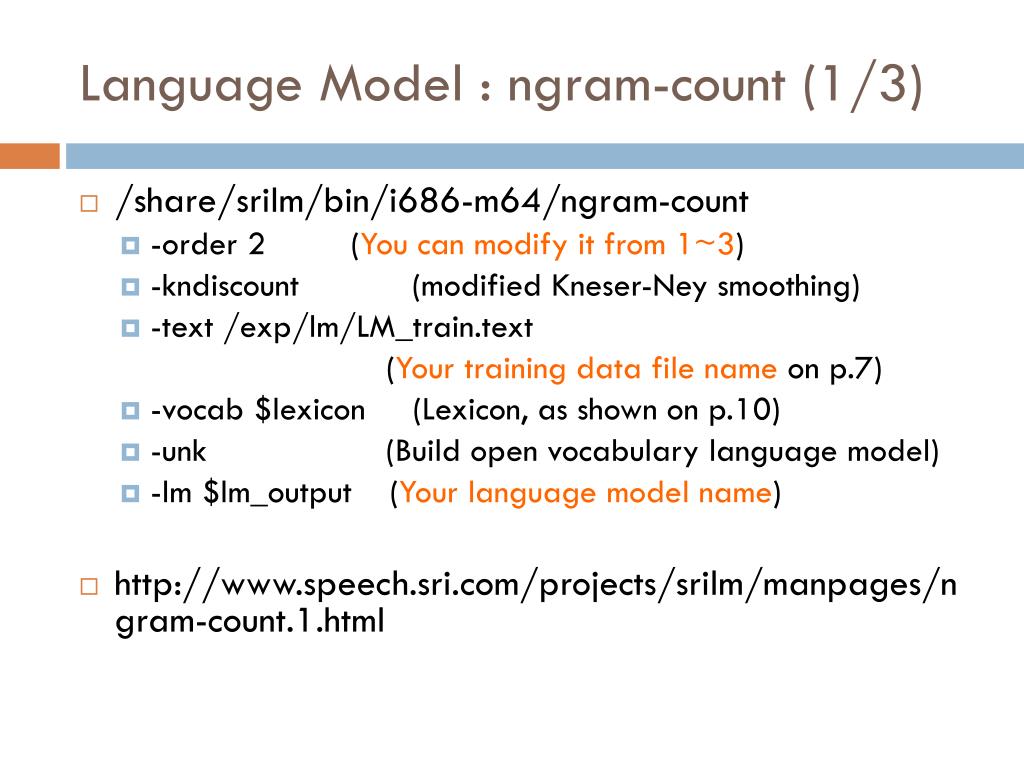 Language Model : ngram-count (1/3)

/share/srilm/bin/i686-m64/ngram-count

-order 2 (You can modify it from 1~3)

-kndiscount (modified Kneser-Ney smoothing)

-text /exp/lm/LM_train.text (Your training data file name on p.7)

-vocab $lexicon (Lexicon, as shown on p.10)

-unk (Build open vocabulary language model)

-lm $lm_output (Your language model name)

http://www.speech.sri.com/projects/srilm/manpages/ngram-count.1.html